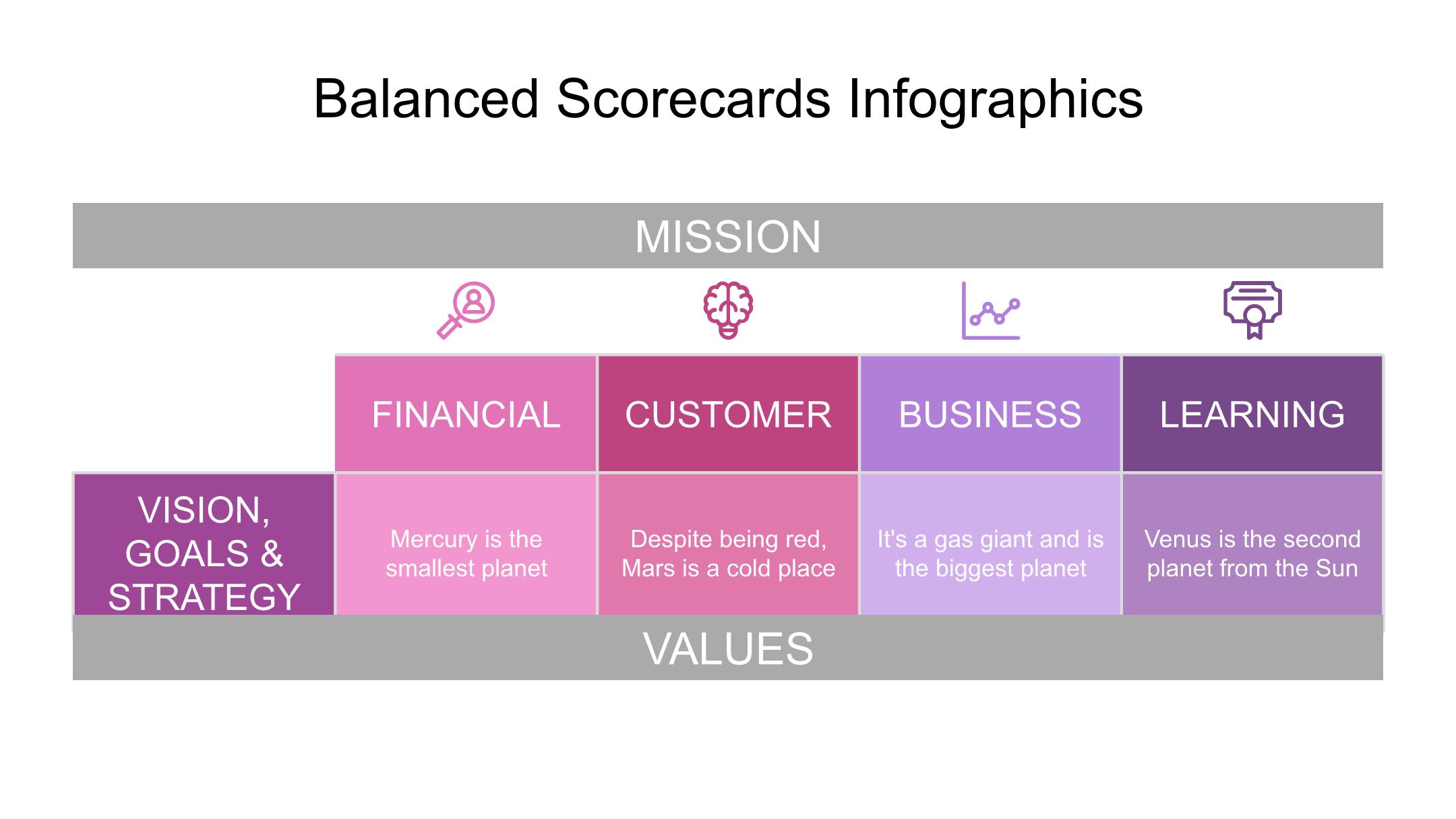 Balanced Scorecards Infographics

MISSION

| | FINANCIAL | CUSTOMER | BUSINESS | LEARNING |
|---|---|---|---|---|
| VISION, GOALS & STRATEGY | Mercury is the smallest planet | Despite being red, Mars is a cold place | It's a gas giant and is the biggest planet | Venus is the second planet from the Sun |

VALUES